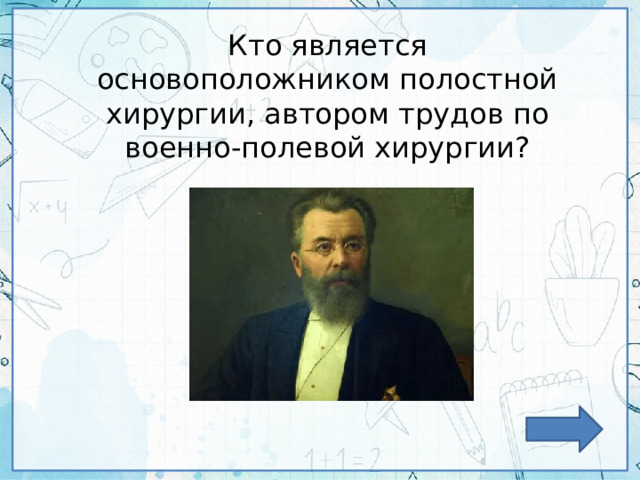 Кто является основоположником полостной хирургии, автором трудов по военно-полевой хирургии?